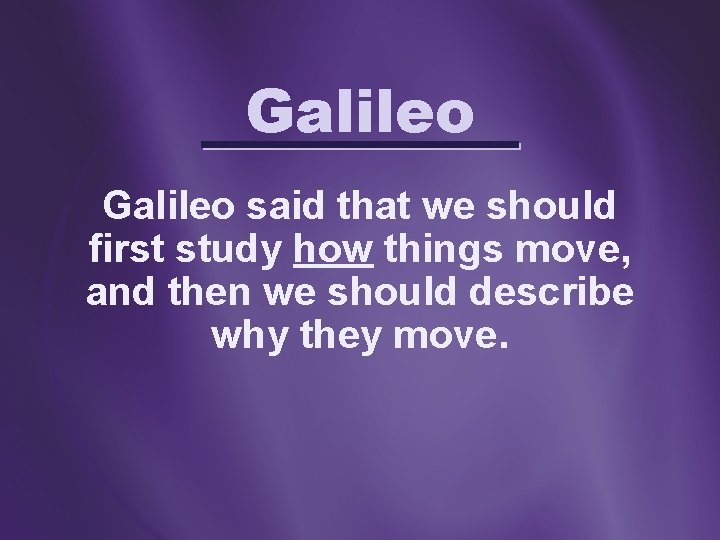 Galileo

Galileo said that we should first study how things move, and then we should describe why they move.